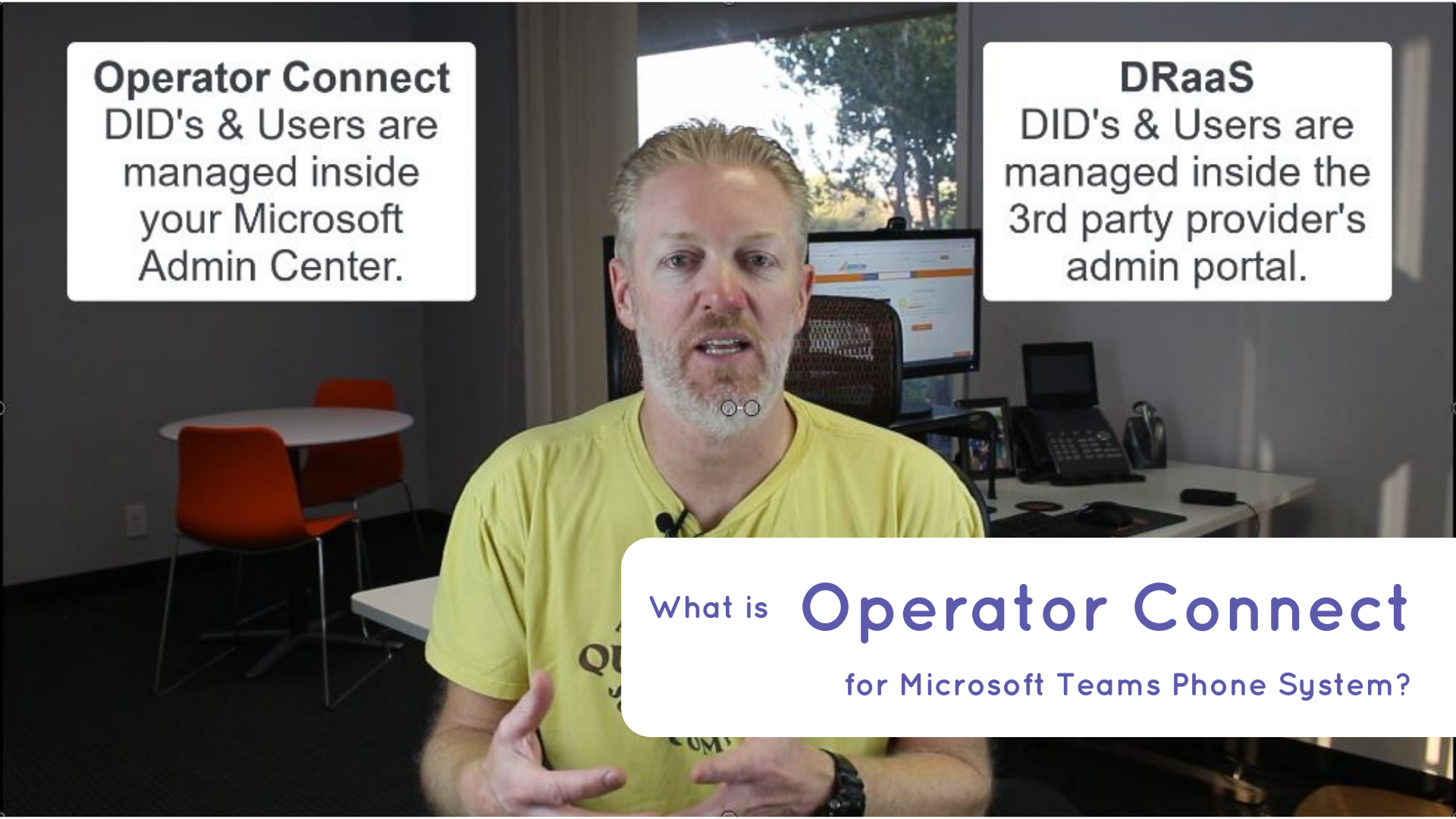 Operator Connect
DID's & Users are managed inside your Microsoft Admin Center.

DRaaS
DID's & Users are managed inside the 3rd party provider's admin portal.

What is Operator Connect
for Microsoft Teams Phone System?